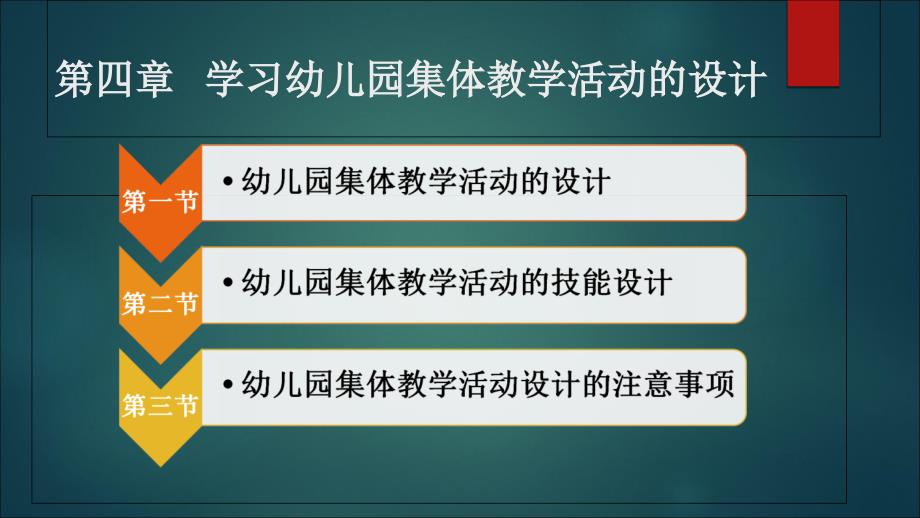 第四章 学习幼儿园集体教学活动的设计

第一节

• 幼儿园集体教学活动的设计

第二节

• 幼儿园集体教学活动的技能设计

第三节

• 幼儿园集体教学活动设计的注意事项